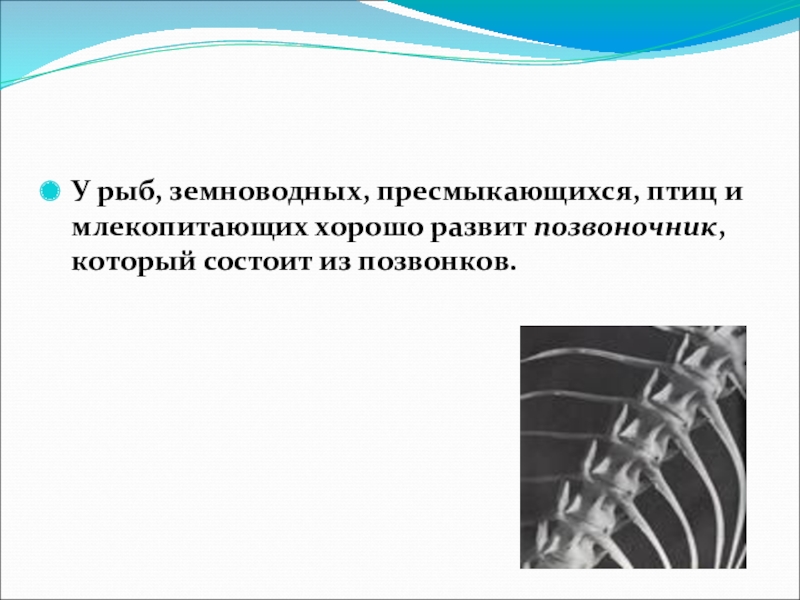 У рыб, земноводных, пресмыкающихся, птиц и млекопитающих хорошо развит позвоночник, который состоит из позвонков.